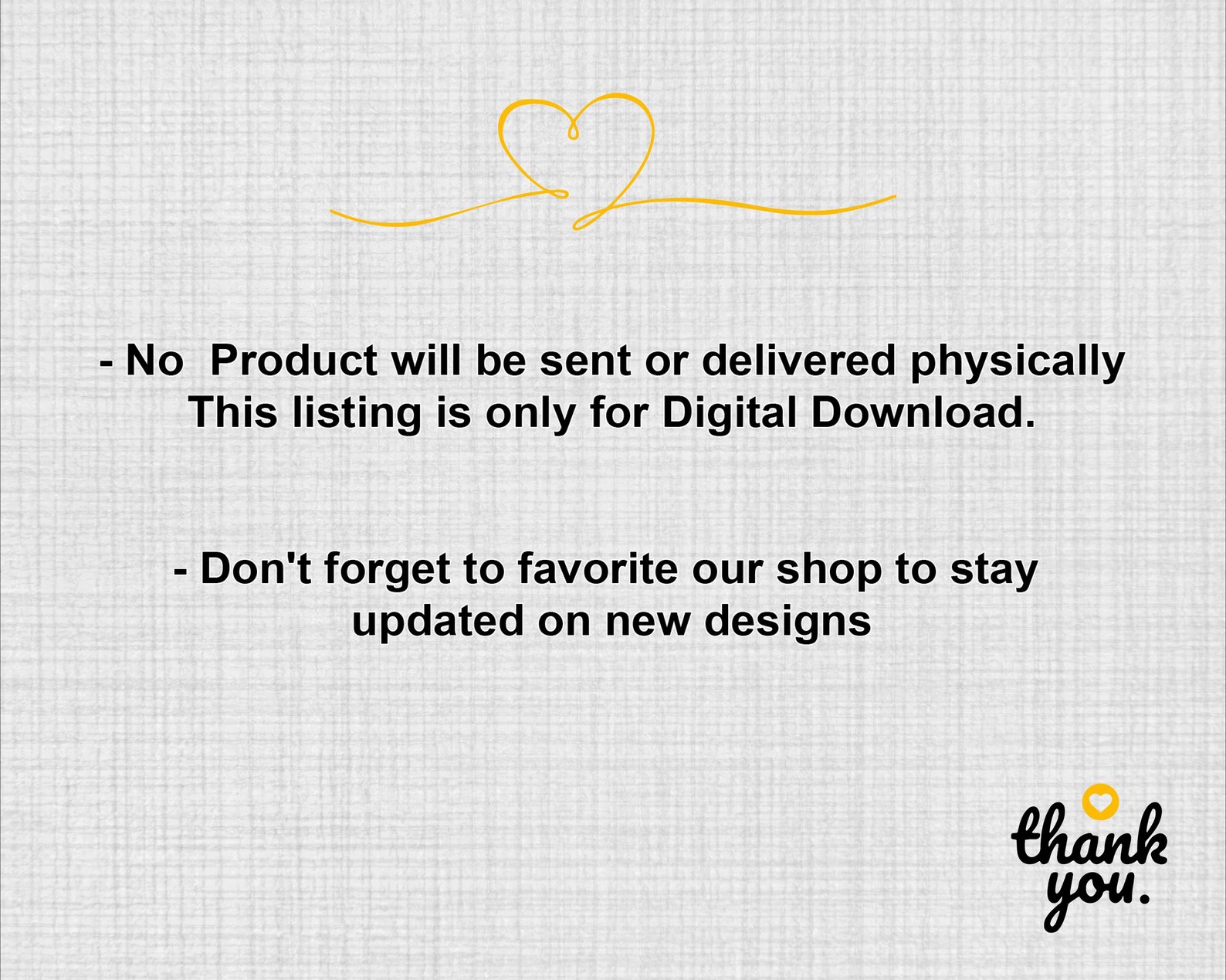 - No  Product will be sent or delivered physically
This listing is only for Digital Download.

- Don't forget to favorite our shop to stay updated on new designs

thank you.